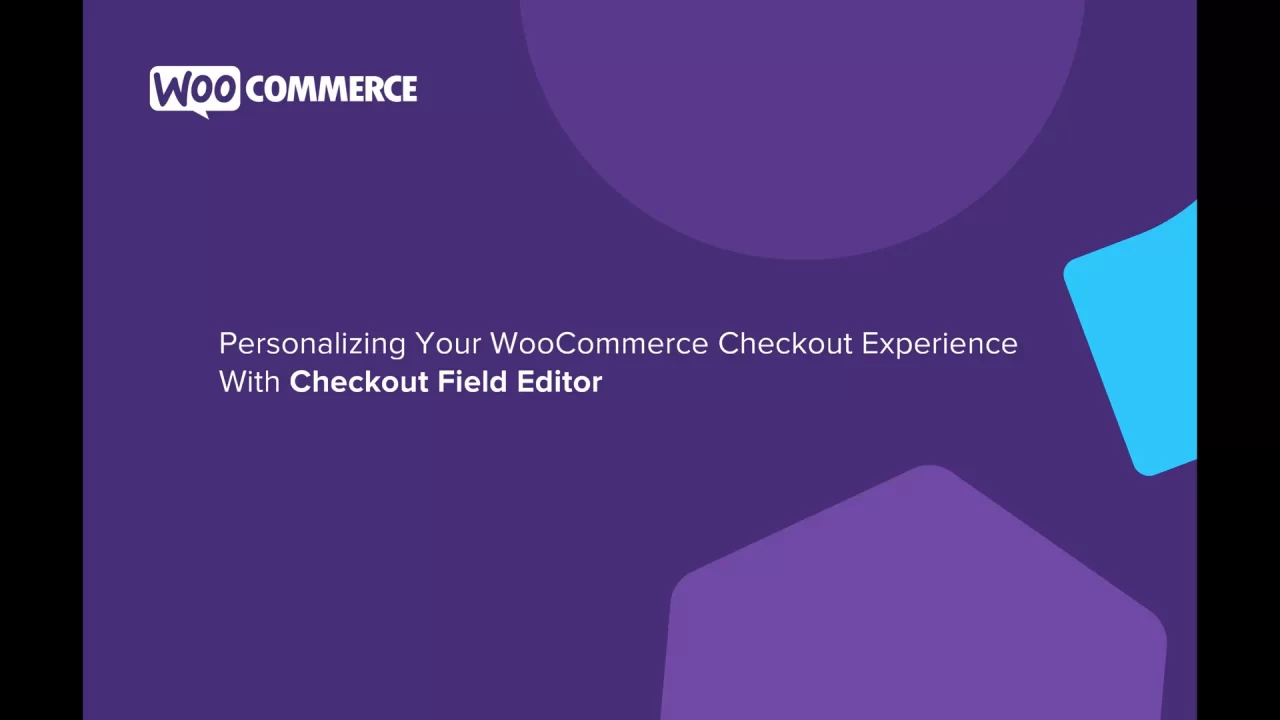 WOO COMMERCE

Personalizing Your WooCommerce Checkout Experience With Checkout Field Editor